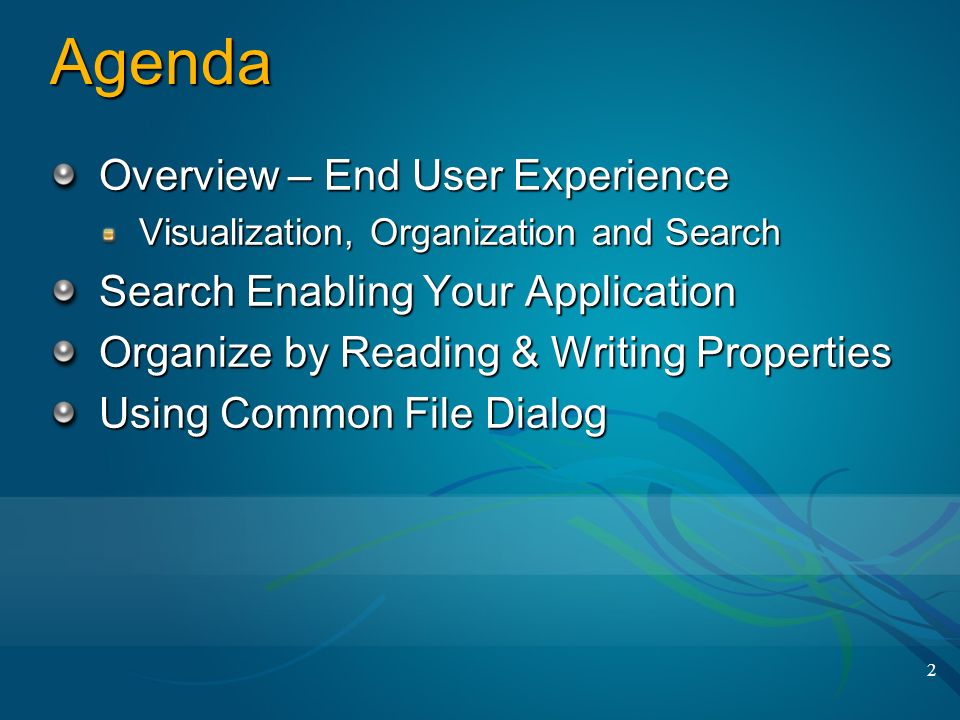 Agenda

Overview – End User Experience

Visualization, Organization and Search

Search Enabling Your Application

Organize by Reading & Writing Properties

Using Common File Dialog

2